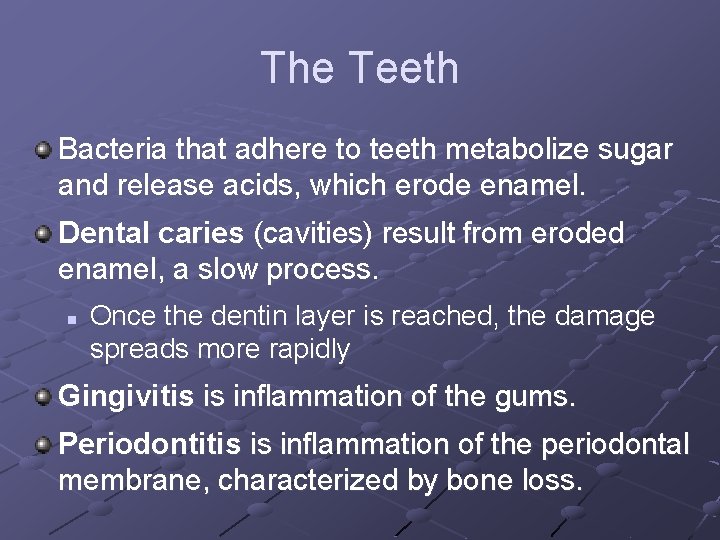 The Teeth

Bacteria that adhere to teeth metabolize sugar and release acids, which erode enamel.

Dental caries (cavities) result from eroded enamel, a slow process.

Once the dentin layer is reached, the damage spreads more rapidly

Gingivitis is inflammation of the gums.

Periodontitis is inflammation of the periodontal membrane, characterized by bone loss.